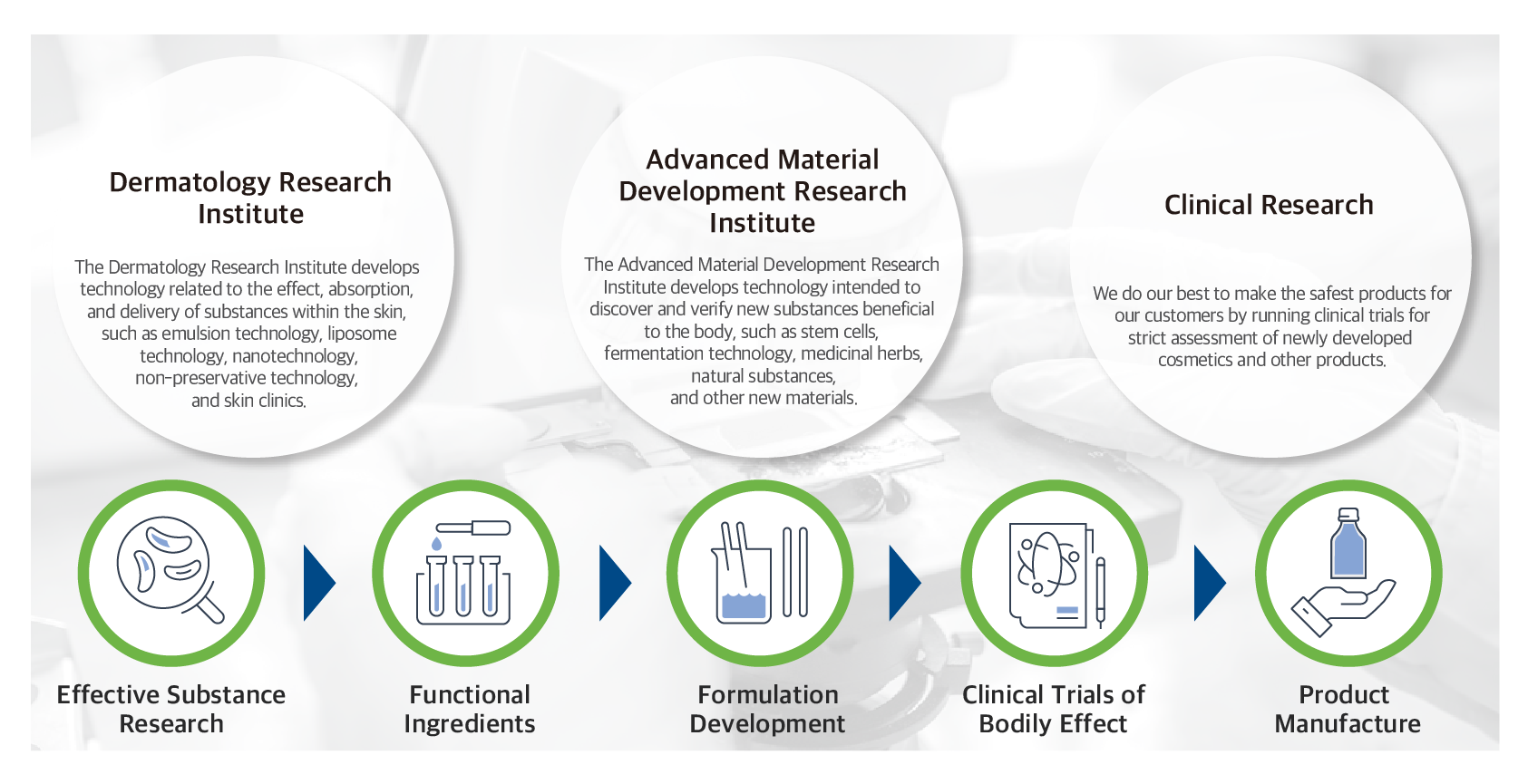 Dermatology Research Institute

The Dermatology Research Institute develops technology related to the effect, absorption, and delivery of substances within the skin, such as emulsion technology, liposome technology, nanotechnology, non-preservative technology, and skin clinics.

Advanced Material Development Research Institute

The Advanced Material Development Research Institute develops technology intended to discover and verify new substances beneficial to the body, such as stem cells, fermentation technology, medicinal herbs, natural substances, and other new materials.

Clinical Research

We do our best to make the safest products for our customers by running clinical trials for strict assessment of newly developed cosmetics and other products.

Effective Substance Research

Functional Ingredients

Formulation Development

Clinical Trials of Bodily Effect

Product Manufacture